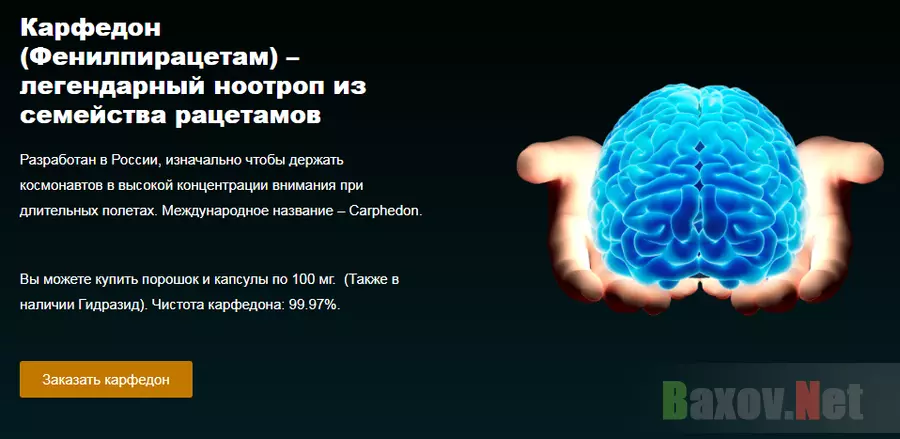 Карфедон (Фенилпирацетам) – легендарный ноотроп из семейства рацетамов

Разработан в России, изначально чтобы держать космонавтов в высокой концентрации внимания при длительных полетах. Международное название – Carphedon.

Вы можете купить порошок и капсулы по 100 мг. (Также в наличии Гидразид). Чистота карфедона: 99.97%.

Заказать карфедон

Baxov.Net